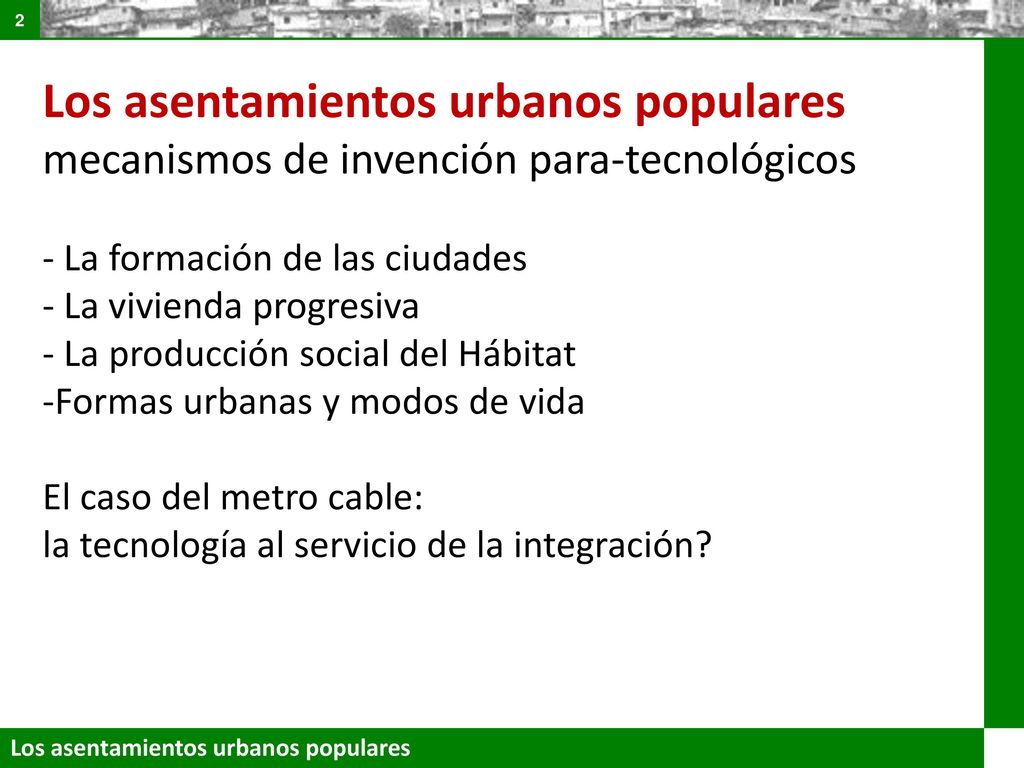 2

Los asentamientos urbanos populares
mecanismos de invención para-tecnológicos

- La formación de las ciudades
- La vivienda progresiva
- La producción social del Hábitat
-Formas urbanas y modos de vida

El caso del metro cable:
la tecnología al servicio de la integración?

Los asentamientos urbanos populares